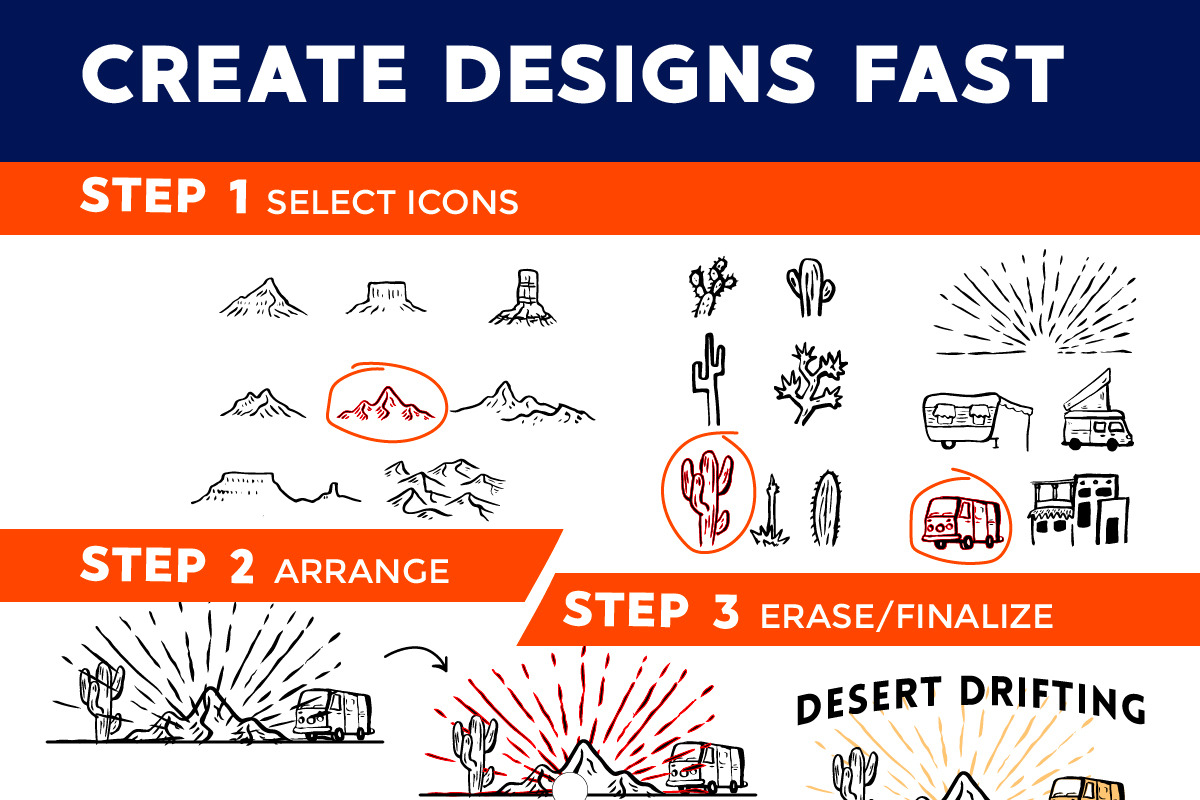 CREATE DESIGNS FAST

STEP 1 SELECT ICONS

STEP 2 ARRANGE

STEP 3 ERASE/FINALIZE

DESERT DRIFTING